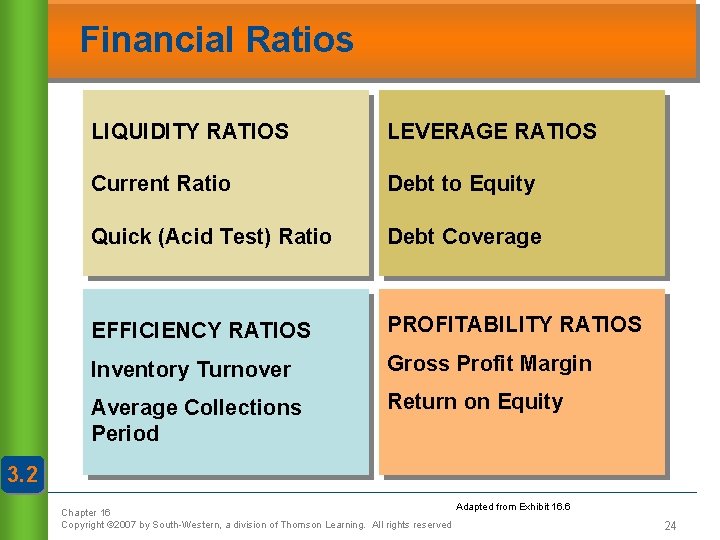 Financial Ratios

LIQUIDITY RATIOS

Current Ratio

Quick (Acid Test) Ratio

LEVERAGE RATIOS

Debt to Equity

Debt Coverage

EFFICIENCY RATIOS

Inventory Turnover

Average Collections Period

PROFITABILITY RATIOS

Gross Profit Margin

Return on Equity

3.2

Adapted from Exhibit 16.6

Chapter 16

Copyright ©2007 by South-Western, a division of Thomson Learning. All rights reserved

24